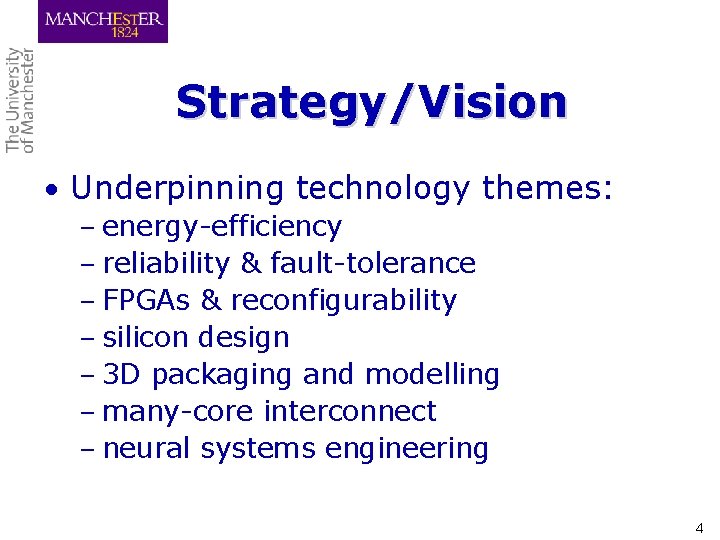 MANCHESTER
1824

The University
of Manchester

Strategy/Vision

• Underpinning technology themes:
– energy-efficiency
– reliability & fault-tolerance
– FPGAs & reconfigurability
– silicon design
– 3D packaging and modelling
– many-core interconnect
– neural systems engineering

4